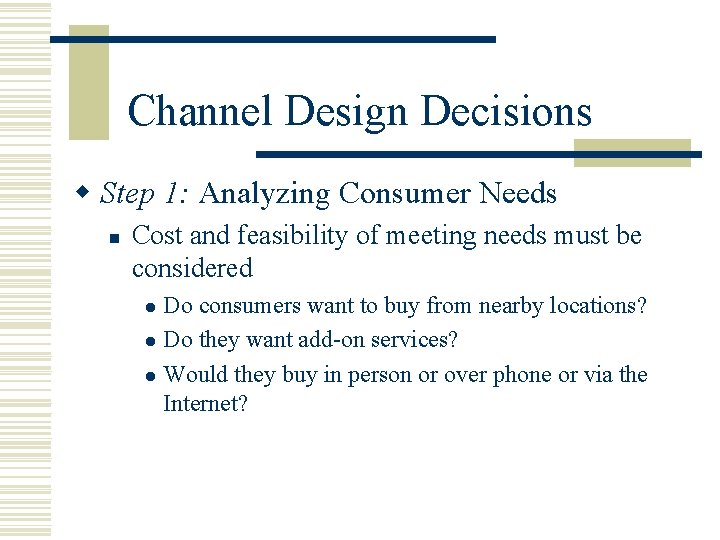 Channel Design Decisions

Step 1: Analyzing Consumer Needs

Cost and feasibility of meeting needs must be considered

Do consumers want to buy from nearby locations?

Do they want add-on services?

Would they buy in person or over phone or via the Internet?